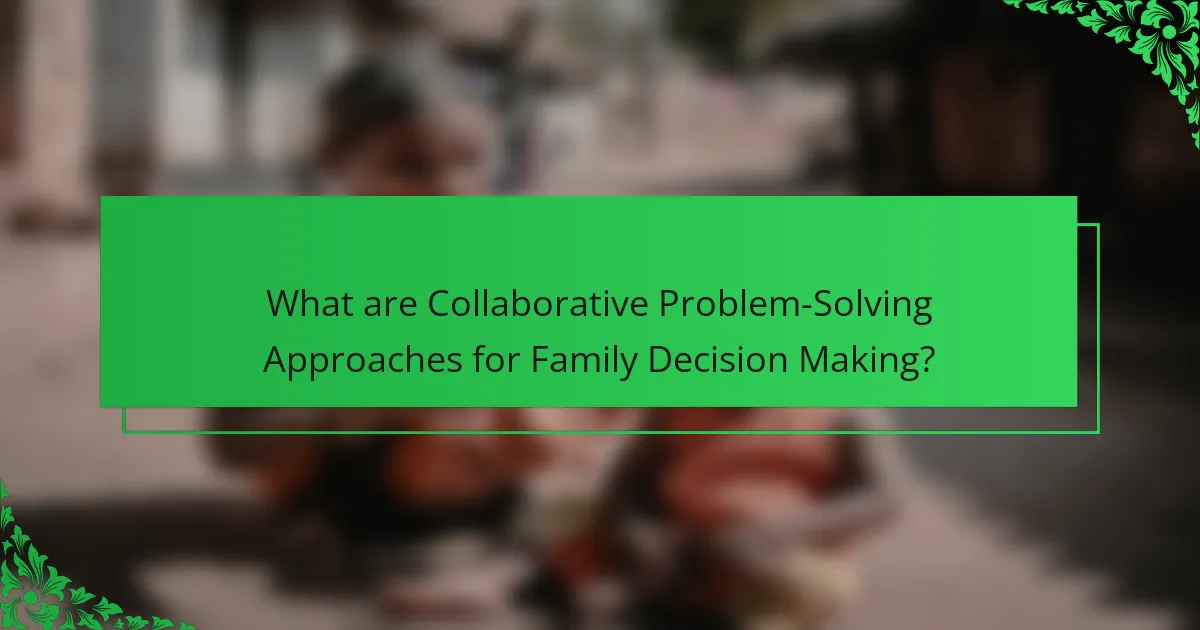 What are Collaborative Problem-Solving Approaches for Family Decision Making?